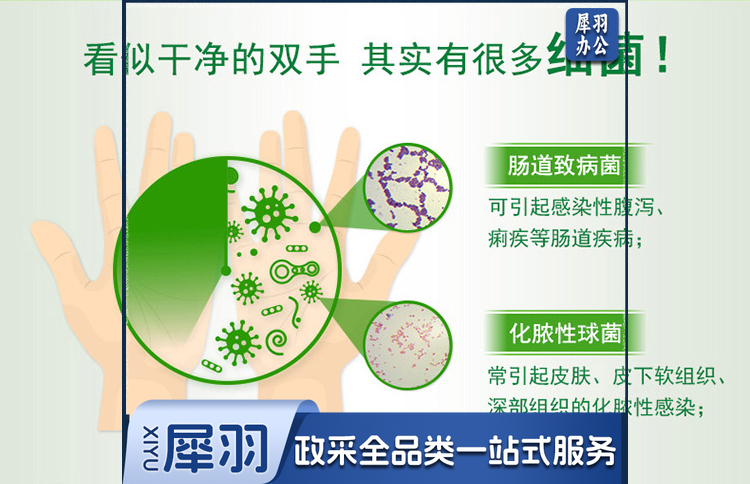 犀羽办公

看似干净的双手 其实有很多细菌！

肠道致病菌

可引起感染性腹泻、痢疾等肠道疾病；

化脓性球菌

常引起皮肤、皮下软组织、深部组织的化脓性感染；

XIYU 犀羽

政采全品类一站式服务